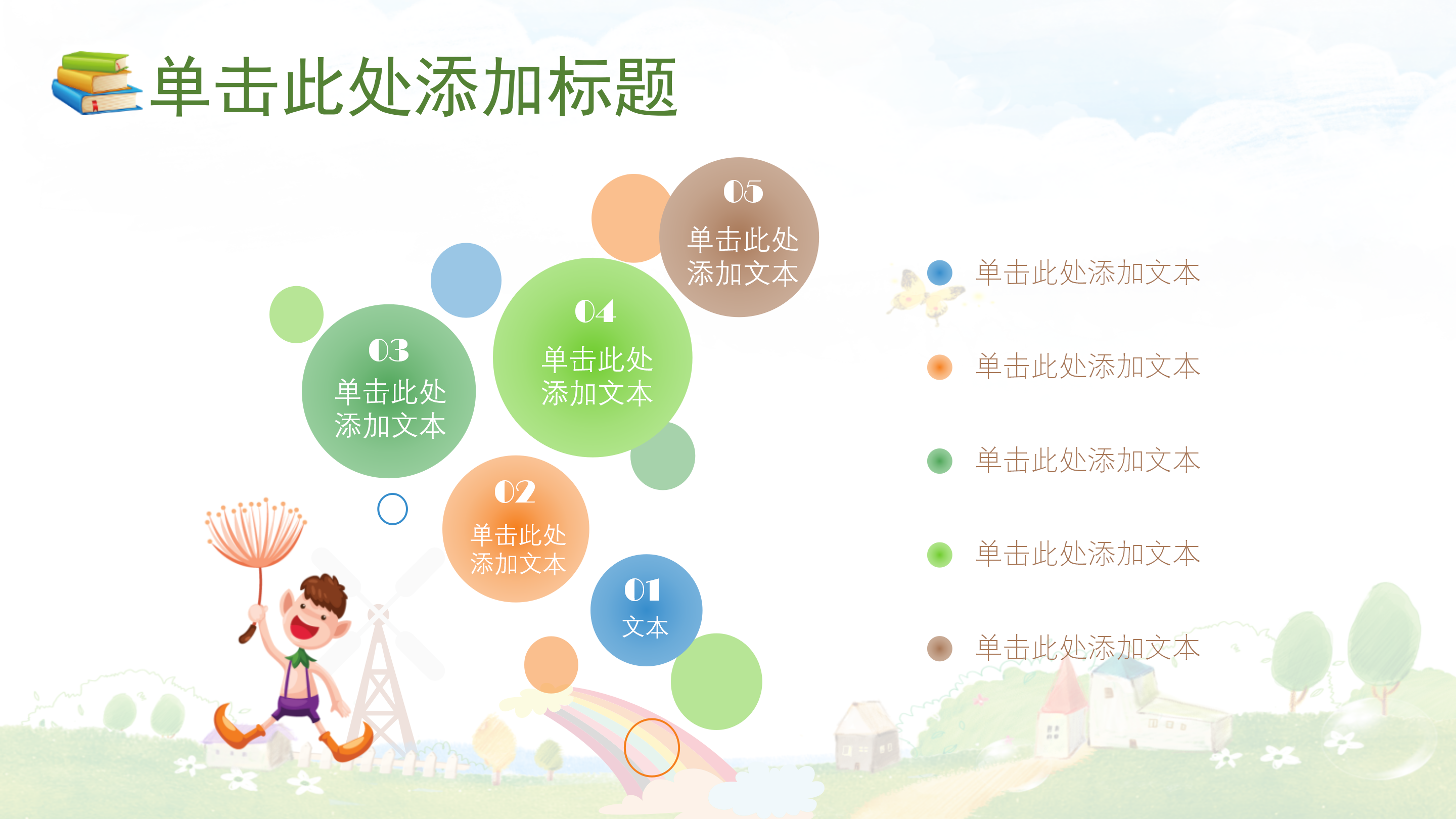 单击此处添加标题

05
单击此处添加文本

04
单击此处添加文本

03
单击此处添加文本

02
单击此处添加文本

01
文本

单击此处添加文本

单击此处添加文本

单击此处添加文本

单击此处添加文本

单击此处添加文本